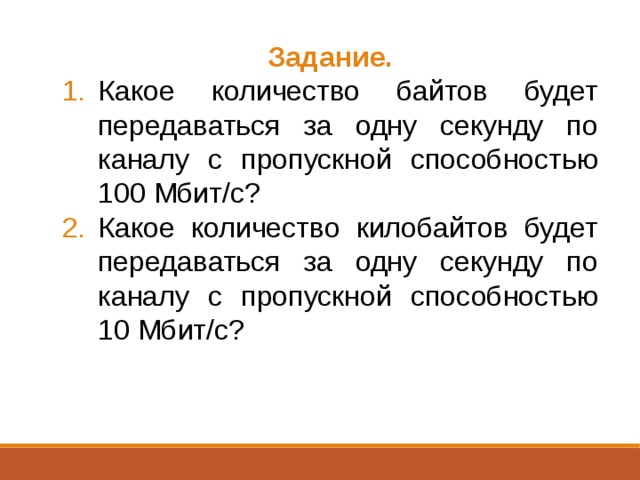 Задание.

1. Какое количество байтов будет передаваться за одну секунду по каналу с пропускной способностью 100 Мбит/с?
2. Какое количество килобайтов будет передаваться за одну секунду по каналу с пропускной способностью 10 Мбит/с?